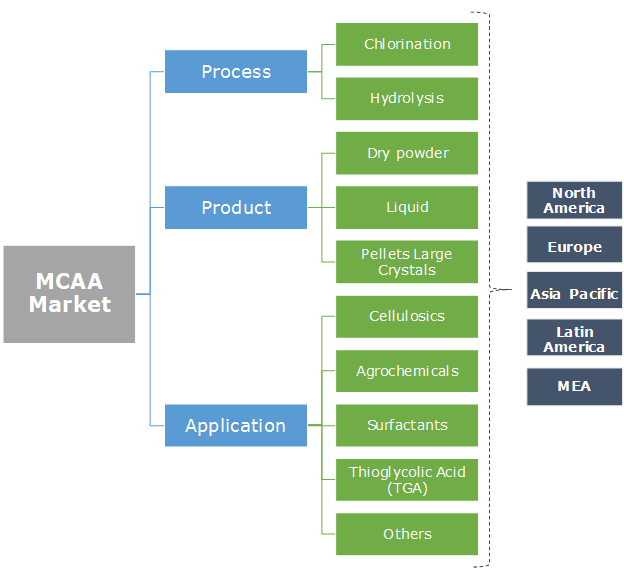 MCAA Market

Process

Chlorination

Hydrolysis

Product

Dry powder

Liquid

Pellets Large Crystals

Application

Cellulosics

Agrochemicals

Surfactants

Thioglycolic Acid (TGA)

Others

North America

Europe

Asia Pacific

Latin America

MEA